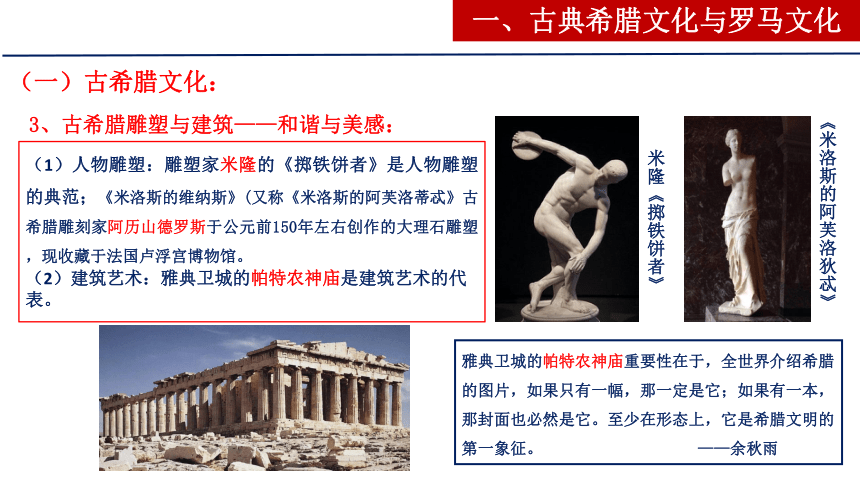 一、古典希腊文化与罗马文化

（一）古希腊文化：

3、古希腊雕塑与建筑——和谐与美感：

（1）人物雕塑：雕塑家米隆的《掷铁饼者》是人物雕塑的典范；《米洛斯的维纳斯》（又称《米洛斯的阿芙洛蒂忒》古希腊雕刻家阿历山德罗斯于公元前150年左右创作的大理石雕塑，现收藏于法国卢浮宫博物馆。
（2）建筑艺术：雅典卫城的帕特农神庙是建筑艺术的代表。

米隆《掷铁饼者》

《米洛斯的阿芙洛狄忒》

雅典卫城的帕特农神庙重要性在于，全世界介绍希腊的图片，如果只有一幅，那一定是它；如果有一本，那封面也必然是它。至少在形态上，它是希腊文明的第一象征。 ——余秋雨